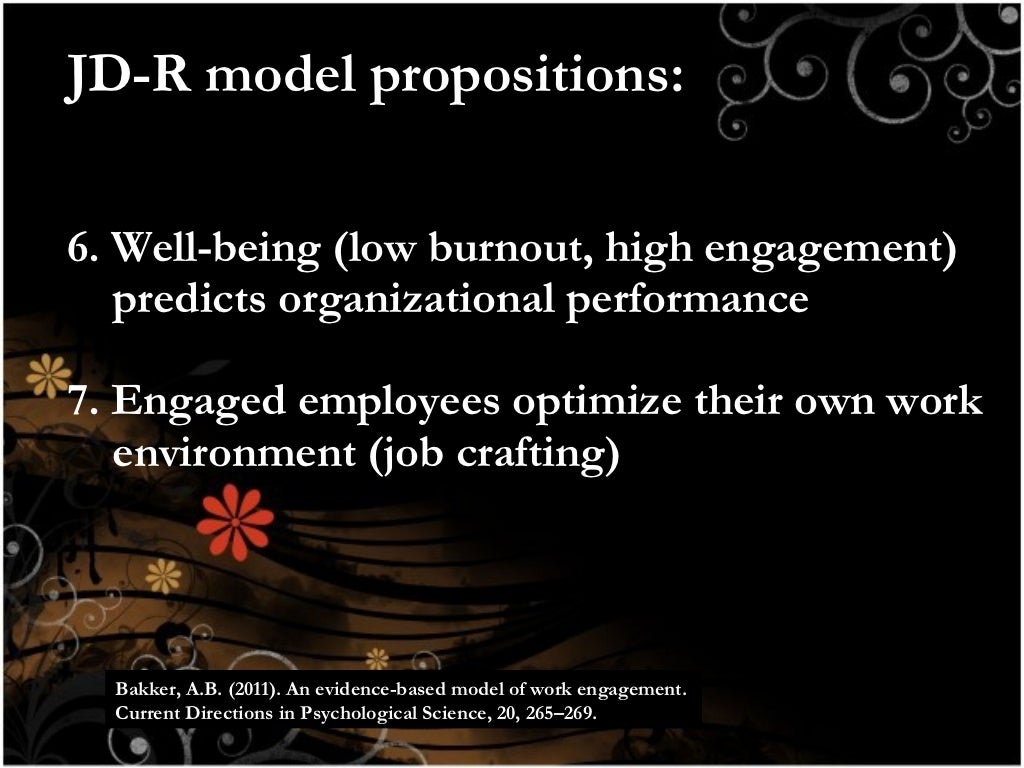 JD-R model propositions:

6. Well-being (low burnout, high engagement) predicts organizational performance

7. Engaged employees optimize their own work environment (job crafting)

Bakker, A.B. (2011). An evidence-based model of work engagement. Current Directions in Psychological Science, 20, 265–269.